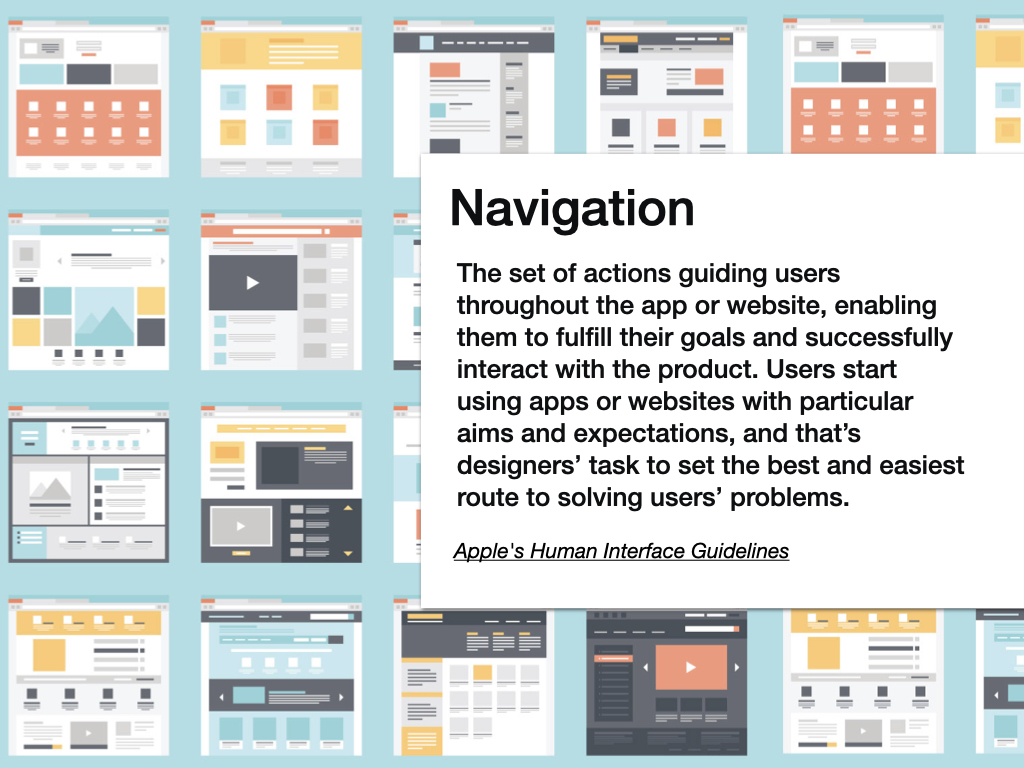 Navigation

The set of actions guiding users throughout the app or website, enabling them to fulfill their goals and successfully interact with the product. Users start using apps or websites with particular aims and expectations, and that's designers' task to set the best and easiest route to solving users' problems.

Apple's Human Interface Guidelines